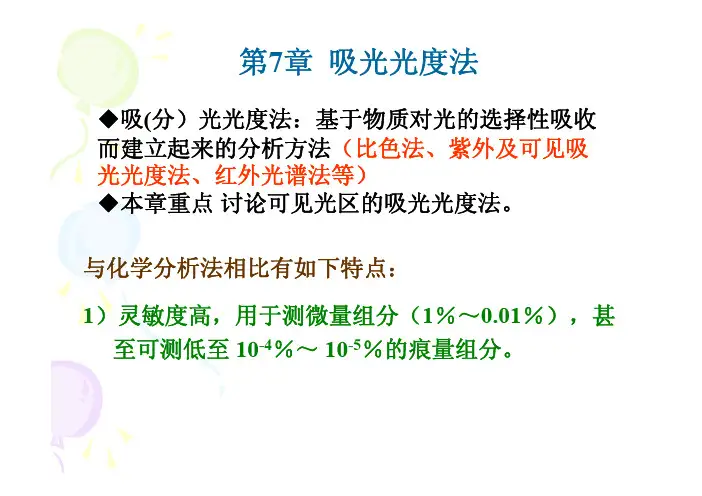 第7章 吸光光度法

◆吸(分）光光度法：基于物质对光的选择性吸收而建立起来的分析方法（比色法、紫外及可见吸光光度法、红外光谱法等）
◆本章重点 讨论可见光区的吸光光度法。

与化学分析法相比有如下特点：

1）灵敏度高，用于测微量组分（1%～0.01%），甚至可测低至 $10^{-4}$%～ $10^{-5}$%的痕量组分。